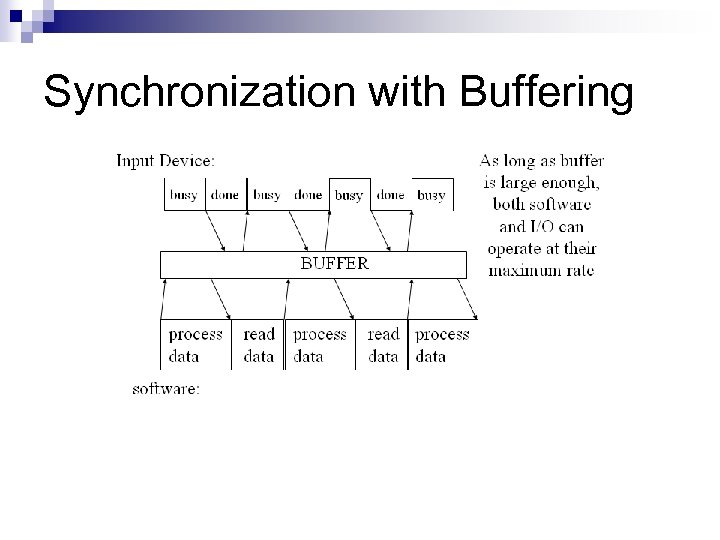 Synchronization with Buffering

Input Device:

busy done busy done busy done busy

BUFFER

process data read data process data read data process data

software:

As long as buffer is large enough, both software and I/O can operate at their maximum rate